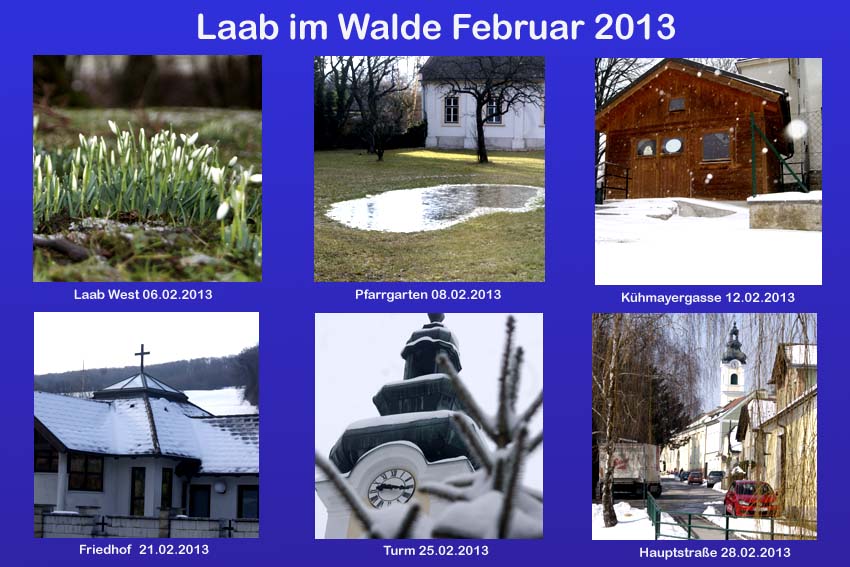 Laab im Walde Februar 2013

Laab West 06.02.2013

Pfarrgarten 08.02.2013

Kühmayergasse 12.02.2013

Friedhof 21.02.2013

Turm 25.02.2013

Hauptstraße 28.02.2013